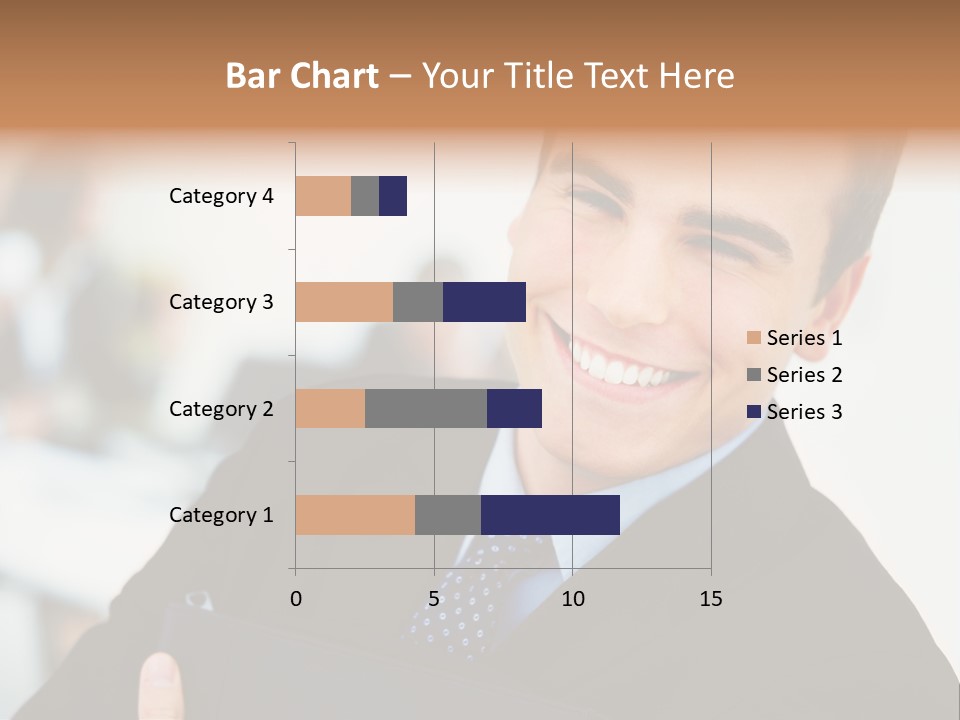 Bar Chart – Your Title Text Here

Category 4
Category 3
Category 2
Category 1

0
5
10
15

Series 1
Series 2
Series 3